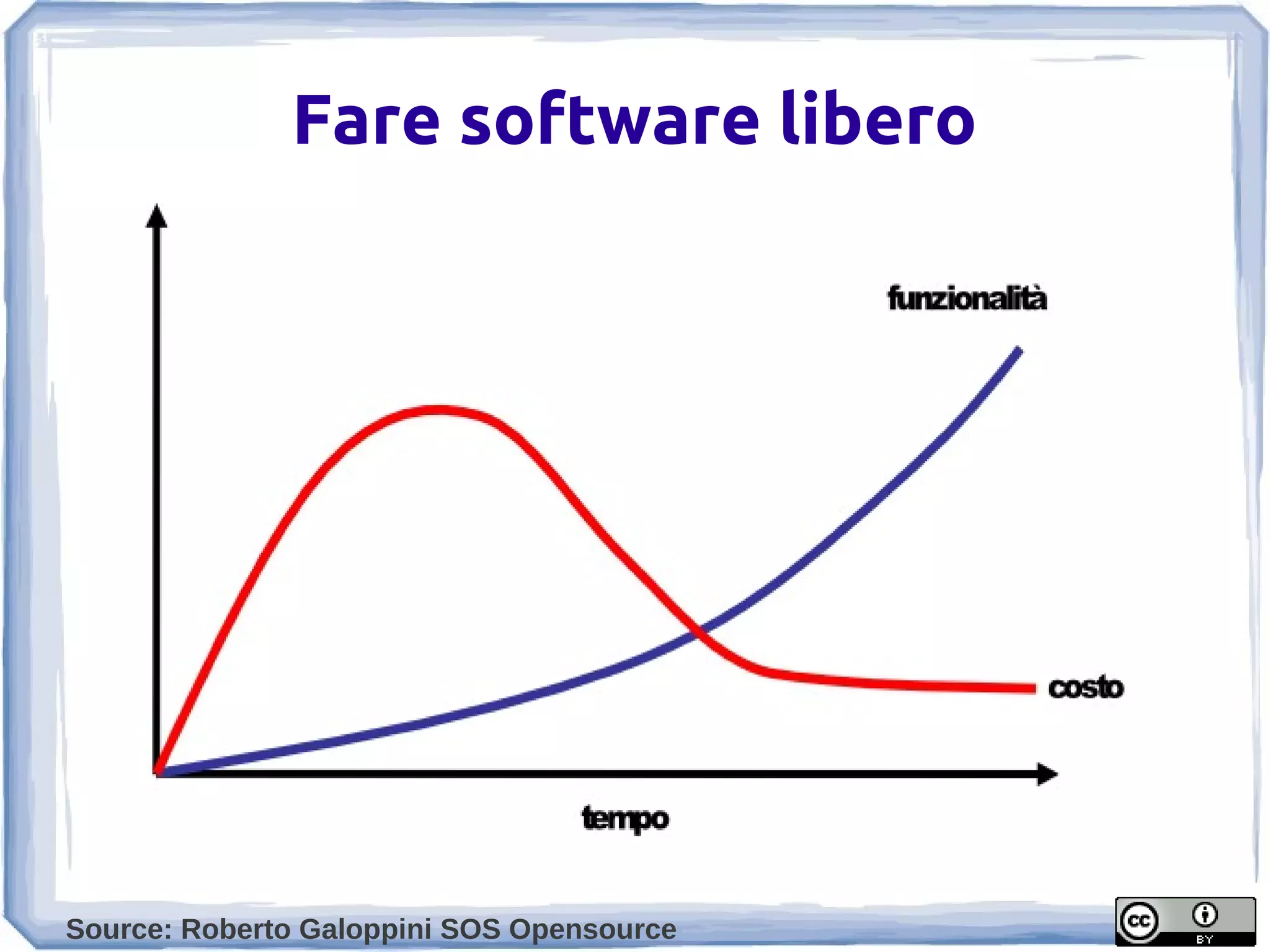 Fare software libero

funzionalità

costo

tempo

Source: Roberto Galoppini SOS Opensource

cc BY